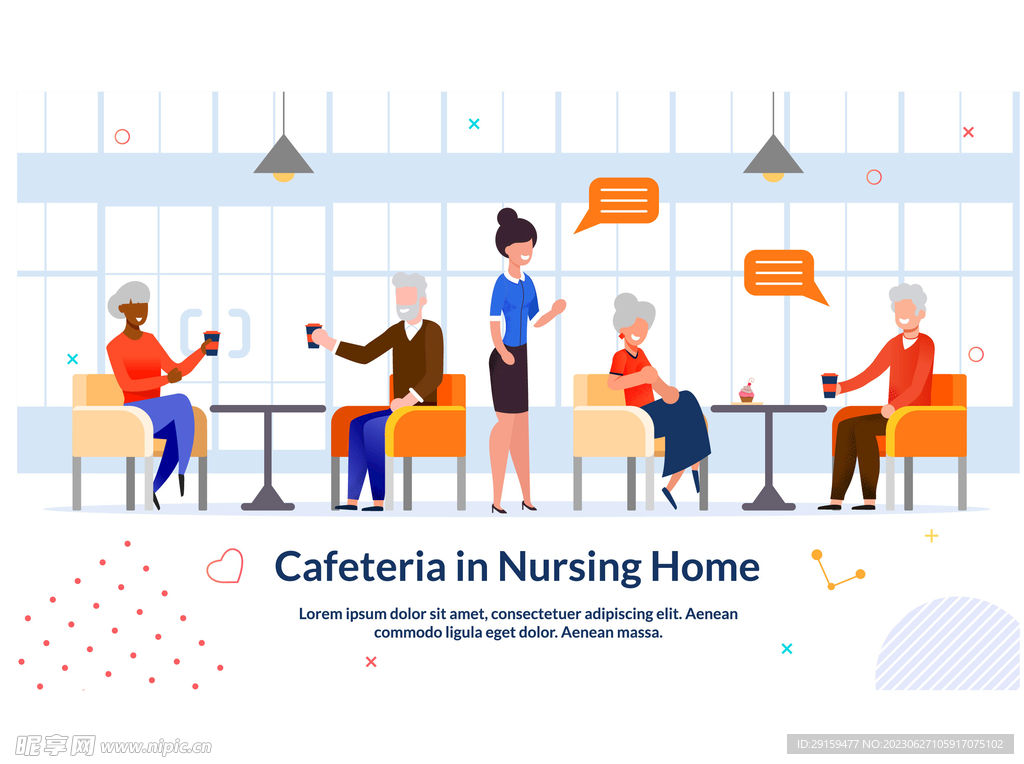 Cafeteria in Nursing Home

Lorem ipsum dolor sit amet, consectetuer adipiscing elit. Aenean commodo ligula eget dolor. Aenean massa.

昵享网 www.nipic.cn

ID:29159477 NO:20230627105917075102